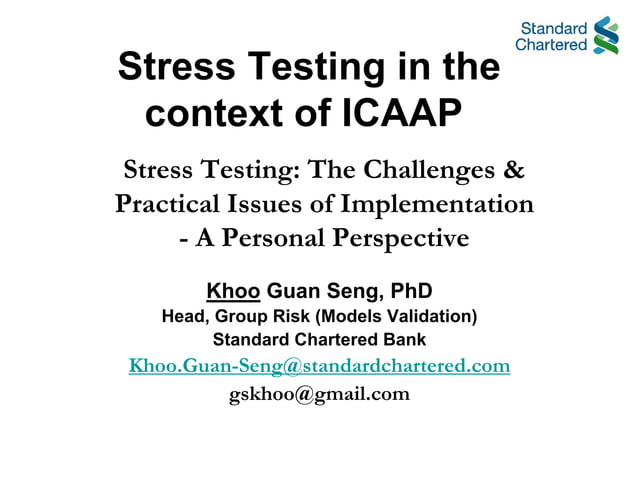 Standard Chartered

Stress Testing in the context of ICAAP

Stress Testing: The Challenges & Practical Issues of Implementation - A Personal Perspective

Khoo Guan Seng, PhD
Head, Group Risk (Models Validation)
Standard Chartered Bank
Khoo.Guan-Seng@standardchartered.com
gskhoo@gmail.com